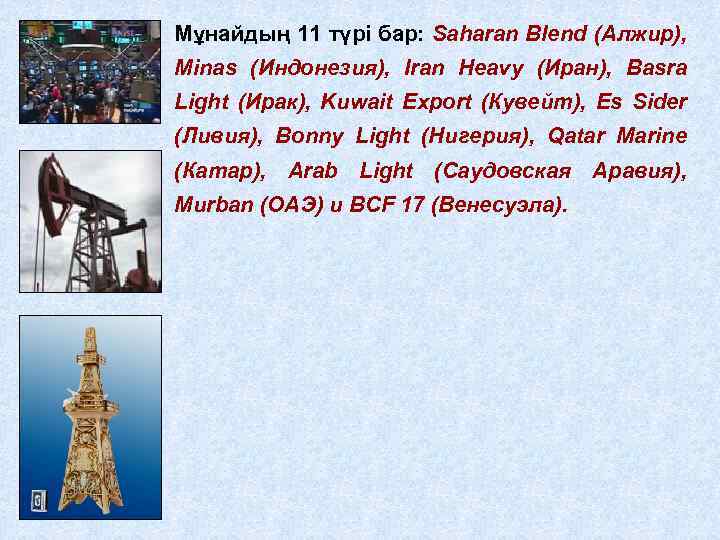 Мұнайдың 11 түрі бар: Saharan Blend (Алжир), Minas (Индонезия), Iran Heavy (Иран), Basra Light (Ирак), Kuwait Export (Кувейт), Es Sider (Ливия), Bonny Light (Нигерия), Qatar Marine (Катар), Arab Light (Саудовская Аравия), Murban (ОАЭ) и BCF 17 (Венесуэла).